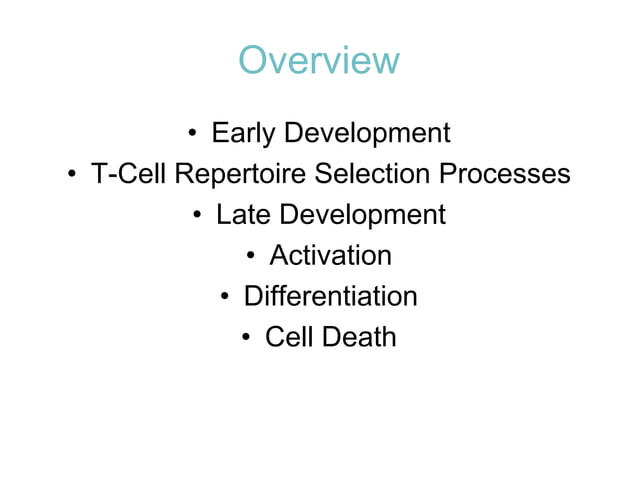 Overview

• Early Development
• T-Cell Repertoire Selection Processes
• Late Development
• Activation
• Differentiation
• Cell Death